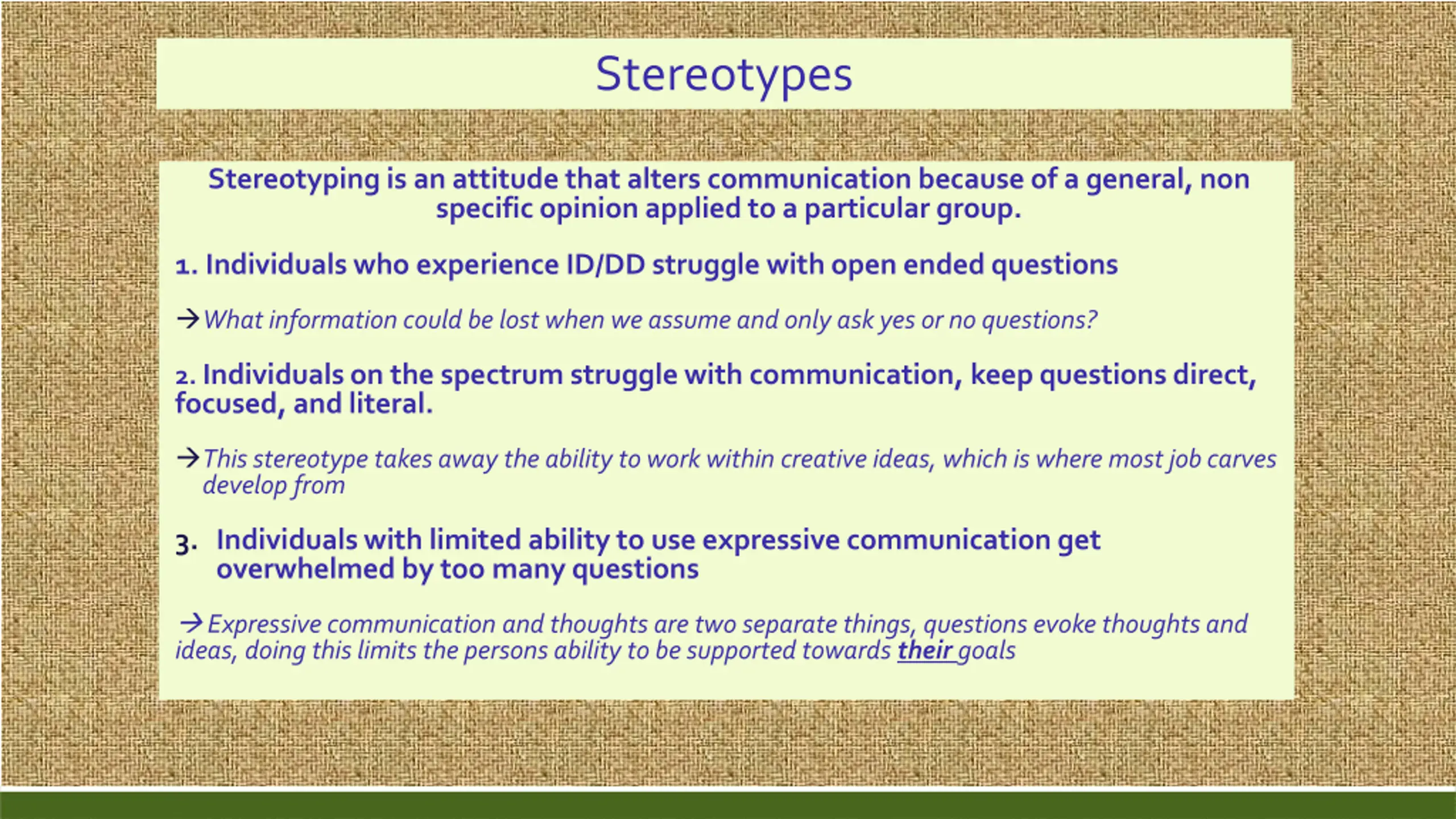 Stereotypes

Stereotyping is an attitude that alters communication because of a general, non specific opinion applied to a particular group.

1. Individuals who experience ID/DD struggle with open ended questions

→What information could be lost when we assume and only ask yes or no questions?

2. Individuals on the spectrum struggle with communication, keep questions direct, focused, and literal.

→This stereotype takes away the ability to work within creative ideas, which is where most job carves develop from

3. Individuals with limited ability to use expressive communication get overwhelmed by too many questions

→Expressive communication and thoughts are two separate things, questions evoke thoughts and ideas, doing this limits the persons ability to be supported towards their goals